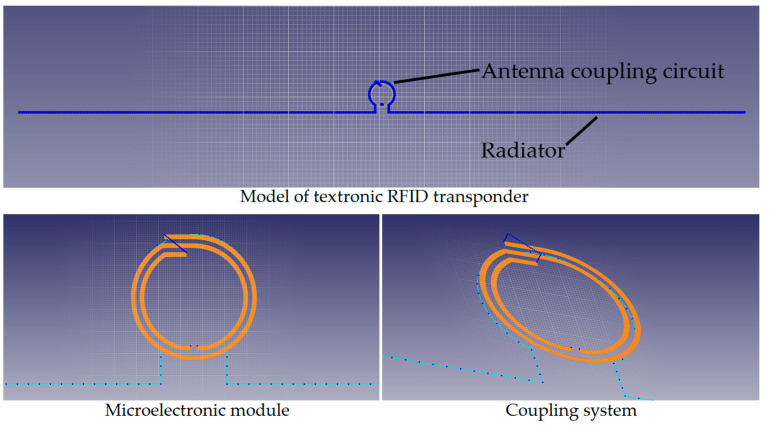 Antenna coupling circuit

Radiator

Model of textronic RFID transponder

Microelectronic module

Coupling system